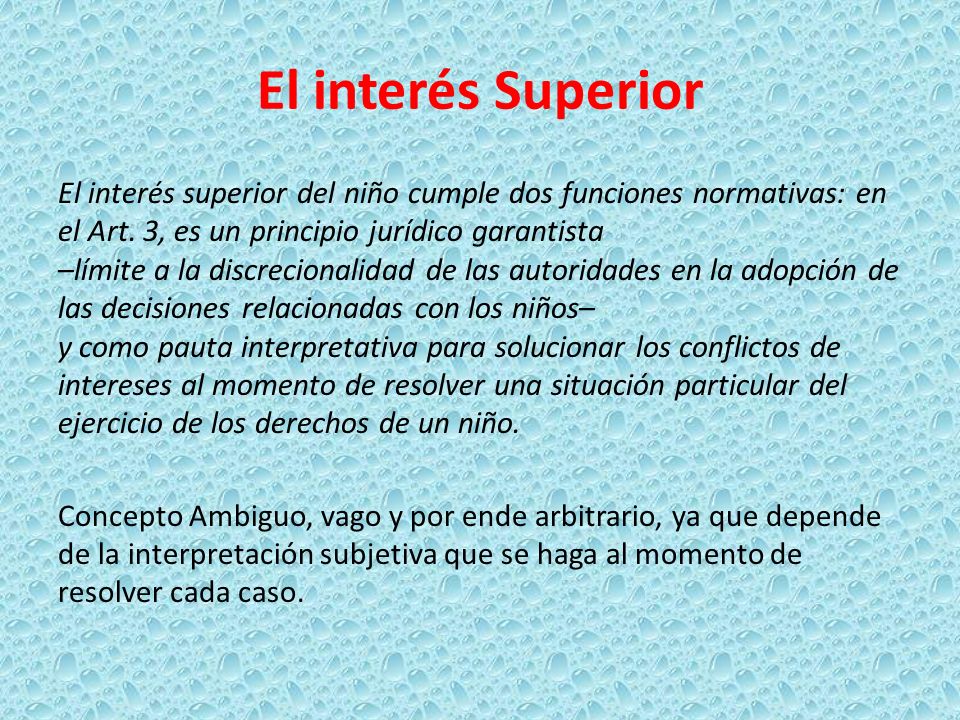 El interés Superior

El interés superior del niño cumple dos funciones normativas: en el Art. 3, es un principio jurídico garantista
–límite a la discrecionalidad de las autoridades en la adopción de las decisiones relacionadas con los niños–
y como pauta interpretativa para solucionar los conflictos de intereses al momento de resolver una situación particular del ejercicio de los derechos de un niño.

Concepto Ambiguo, vago y por ende arbitrario, ya que depende de la interpretación subjetiva que se haga al momento de resolver cada caso.